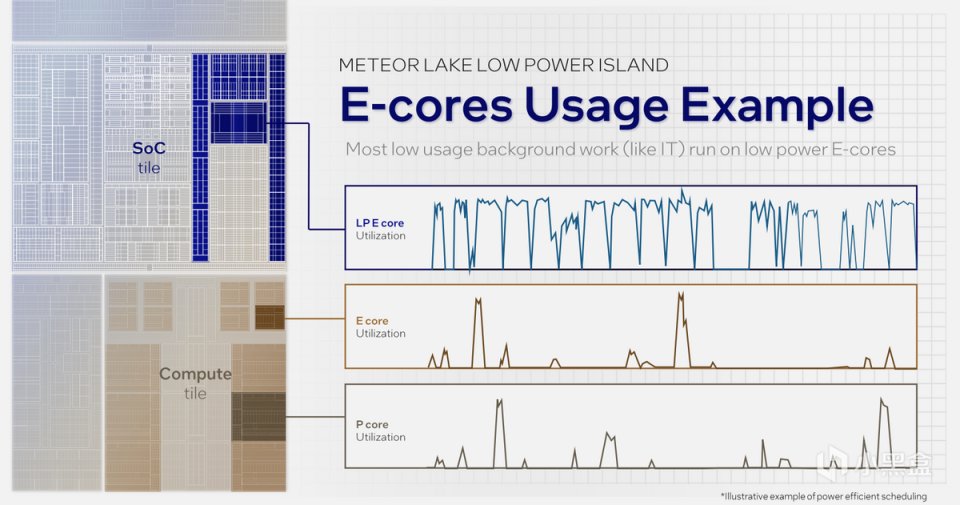 SoC
tile

Compute
tile

METEOR LAKE LOW POWER ISLAND

E-cores Usage Example

Most low usage background work (like IT) run on low power E-cores

LP E core
Utilization

E core
Utilization

P core
Utilization

小黑盒

*Illustrative example of power efficient scheduling